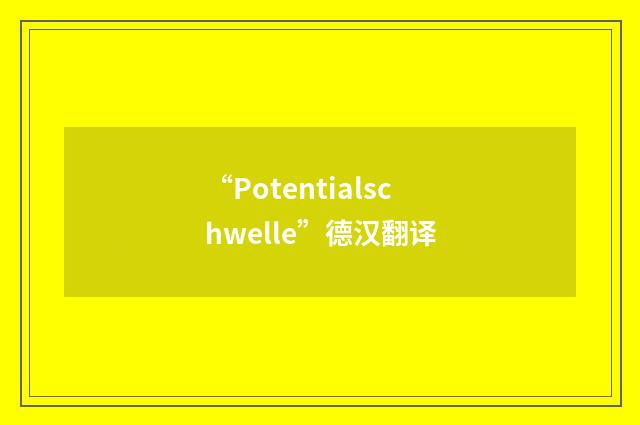 “Potentialschwelle”德汉翻译